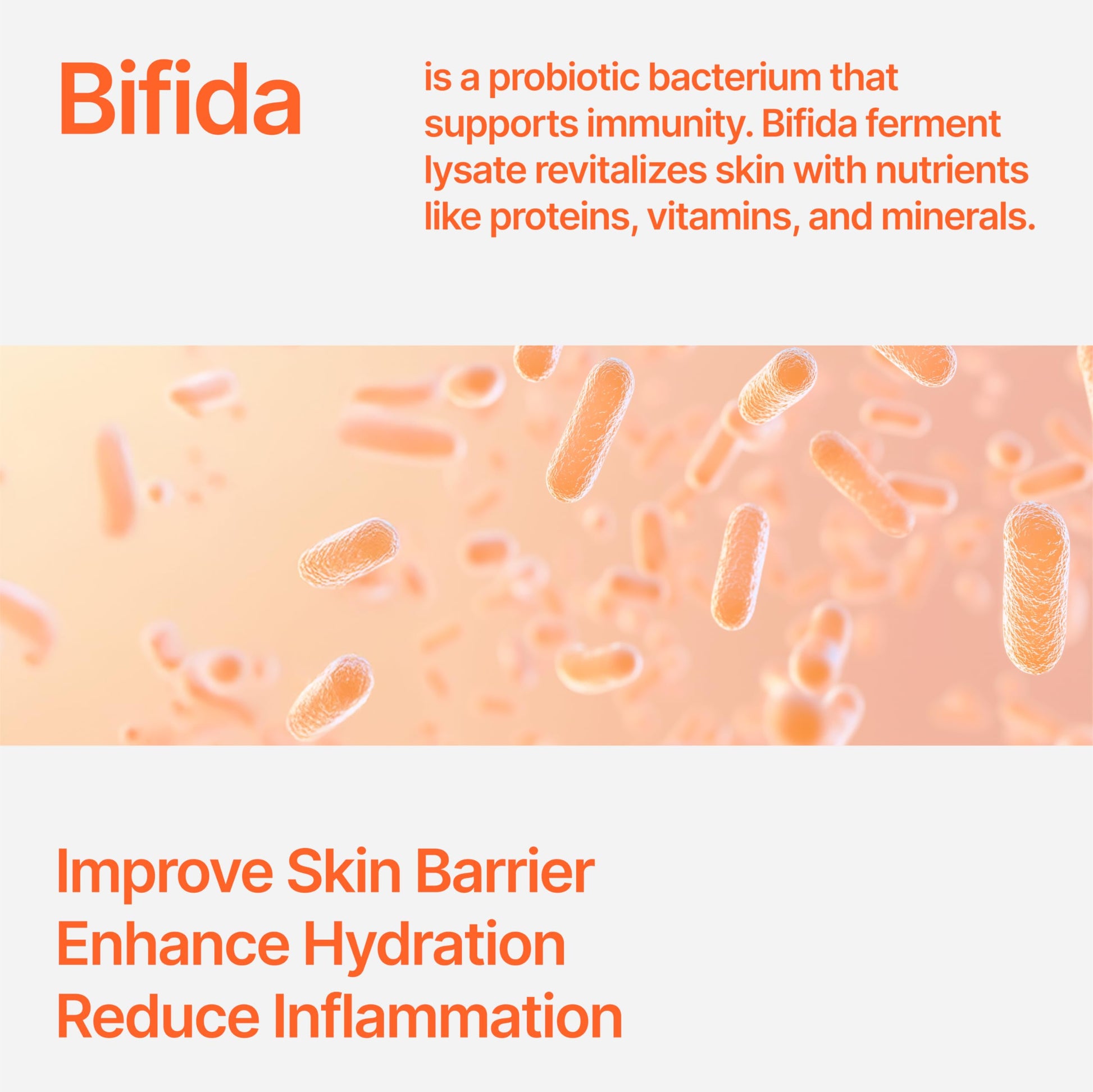 Bifida

is a probiotic bacterium that supports immunity. Bifida ferment lysate revitalizes skin with nutrients like proteins, vitamins, and minerals.

Improve Skin Barrier
Enhance Hydration
Reduce Inflammation